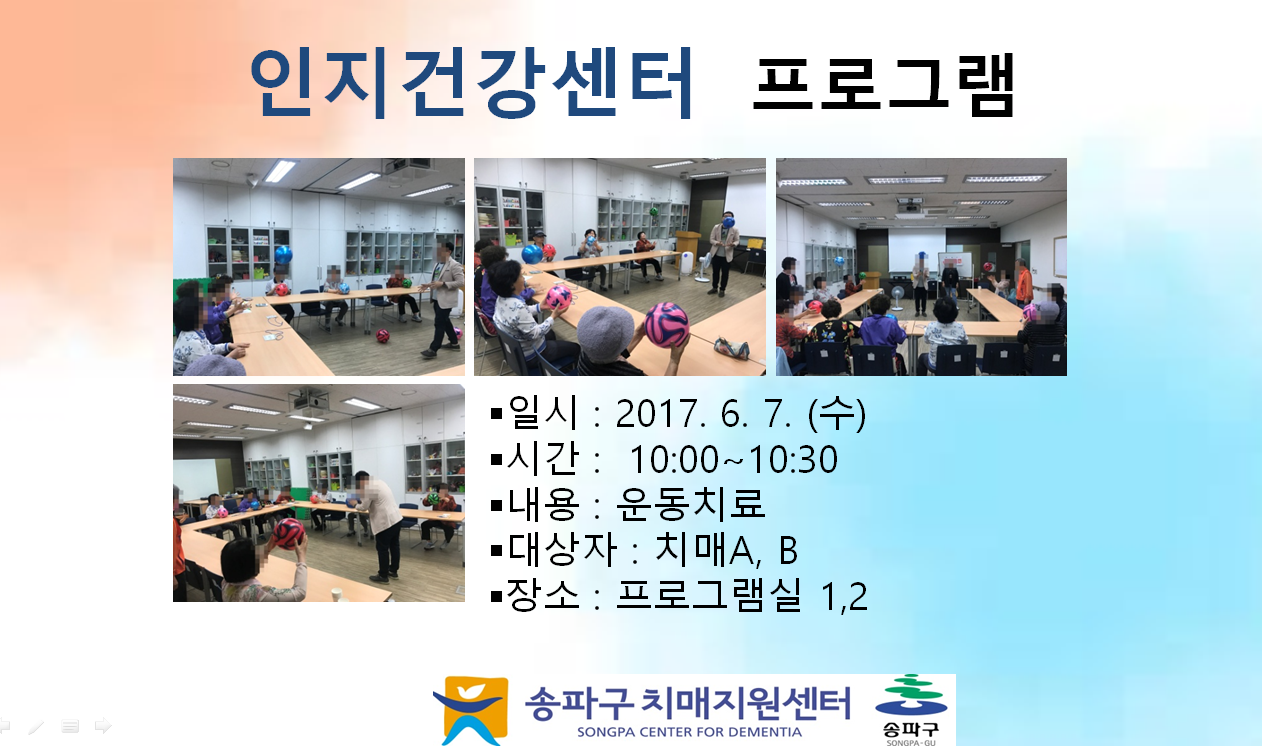 인지건강센터 프로그램

▪일시 : 2017. 6. 7. (수)
▪시간 : 10:00~10:30
▪내용 : 운동치료
▪대상자 : 치매A, B
▪장소 : 프로그램실 1,2

송파구 치매지원센터
SONGPA CENTER FOR DEMENTIA
송파구
SONGPA-GU